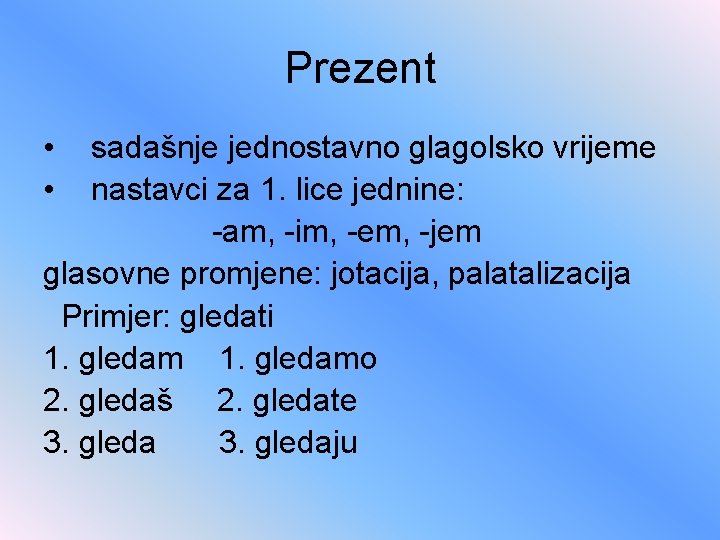 Prezent

• sadašnje jednostavno glagolsko vrijeme
• nastavci za 1. lice jednine:
-am, -im, -em, -jem
glasovne promjene: jotacija, palatalizacija
Primjer: gledati
1. gledam 1. gledamo
2. gledaš 2. gledate
3. gleda 3. gledaju